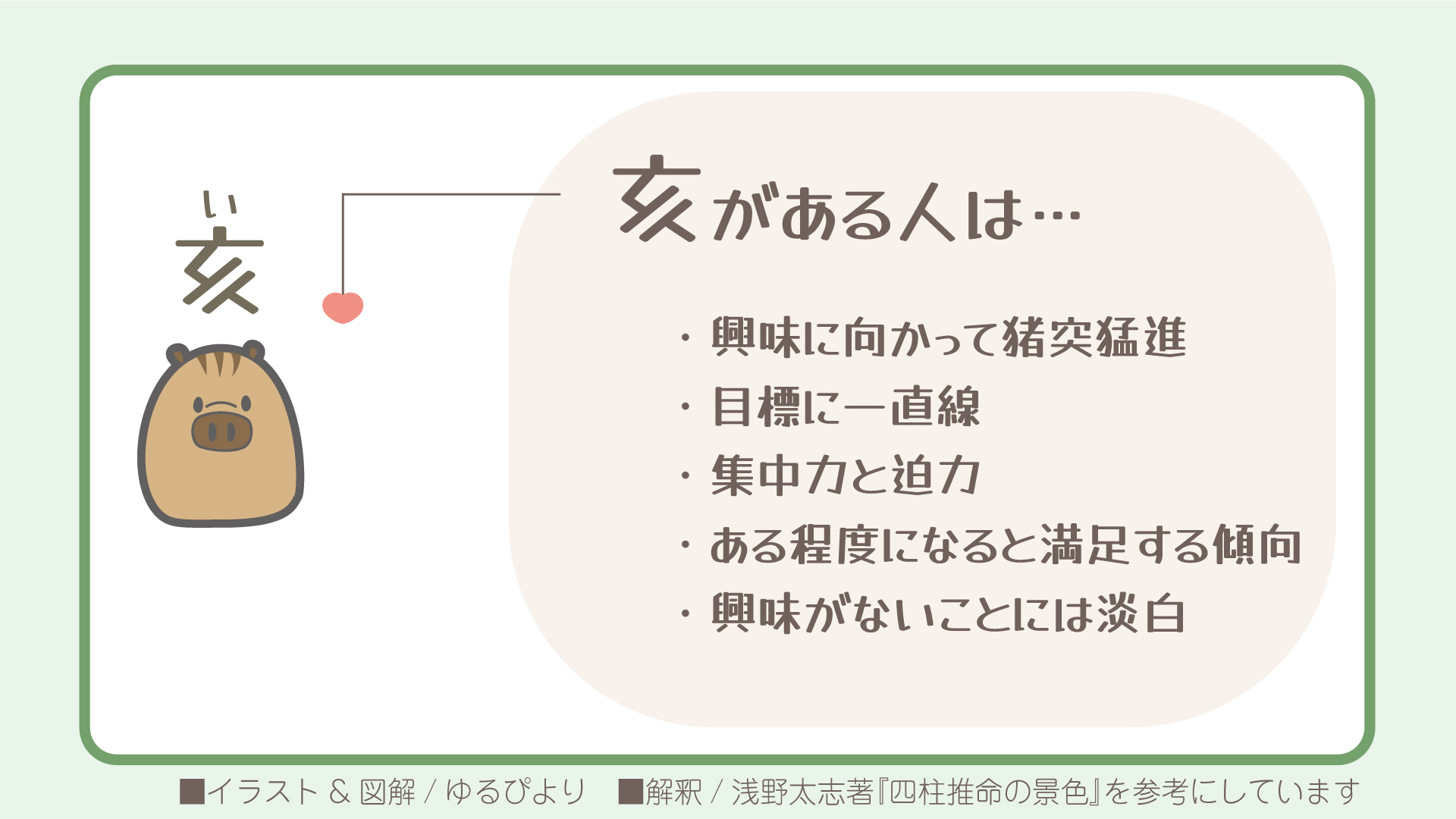 い
亥

亥がある人は…

・興味に向かって猪突猛進
・目標に一直線
・集中力と迫力
・ある程度になると満足する傾向
・興味がないことには淡白

■イラスト & 図解 / ゆるぴより　■解釈 / 浅野太志著『四柱推命の景色』を参考にしています